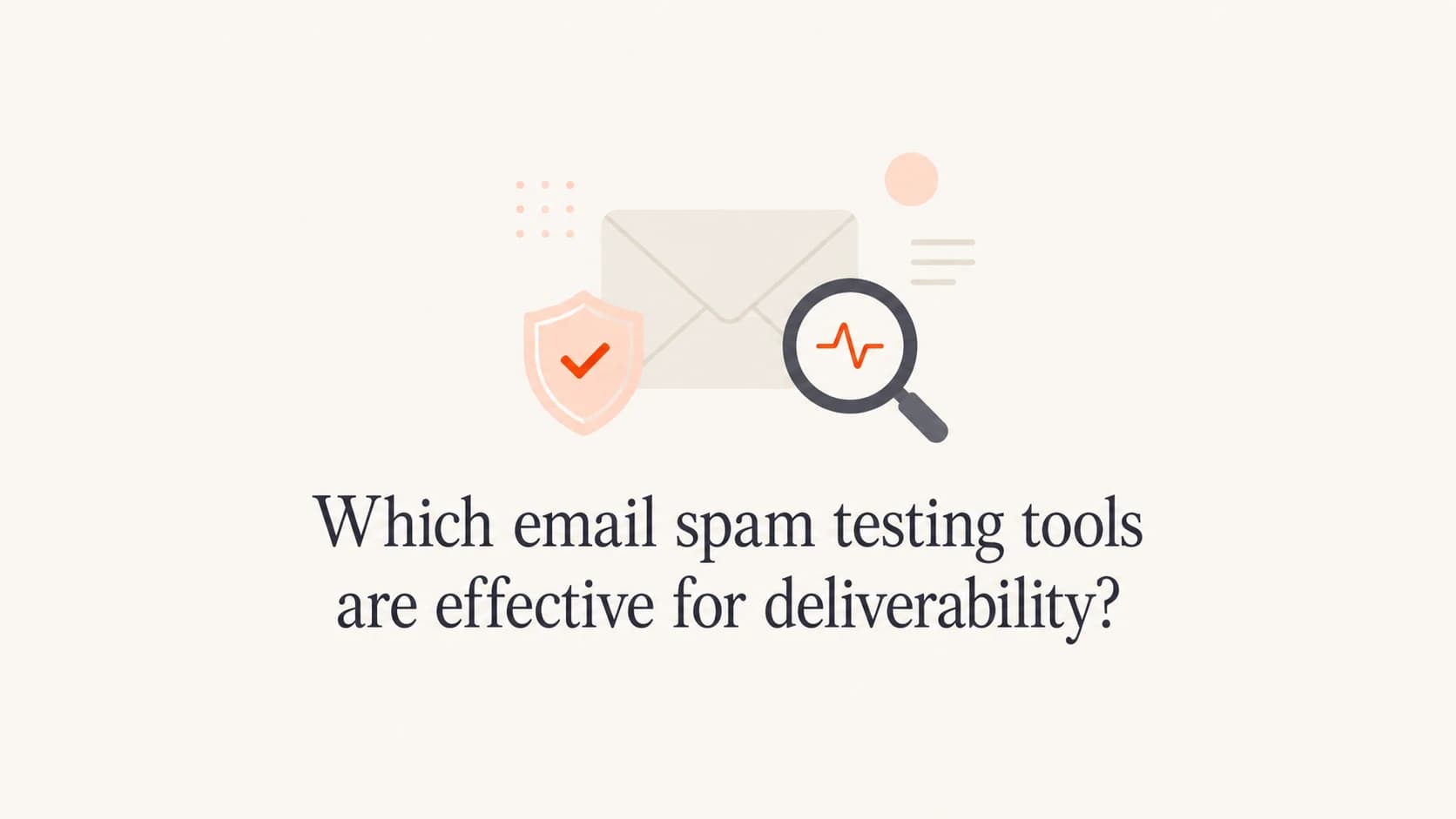 Which email spam testing tools are effective for deliverability?